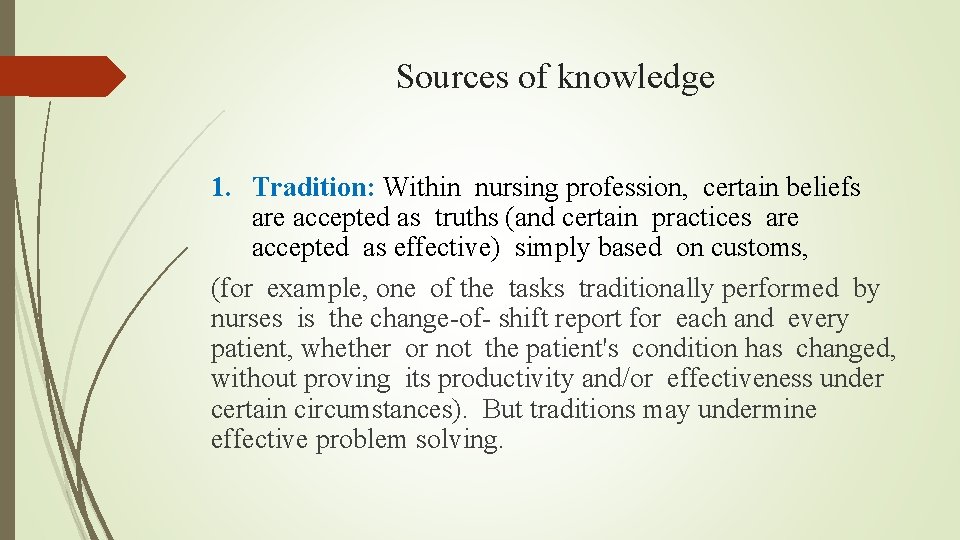 Sources of knowledge

1. Tradition: Within nursing profession, certain beliefs are accepted as truths (and certain practices are accepted as effective) simply based on customs,

(for example, one of the tasks traditionally performed by nurses is the change-of- shift report for each and every patient, whether or not the patient's condition has changed, without proving its productivity and/or effectiveness under certain circumstances). But traditions may undermine effective problem solving.